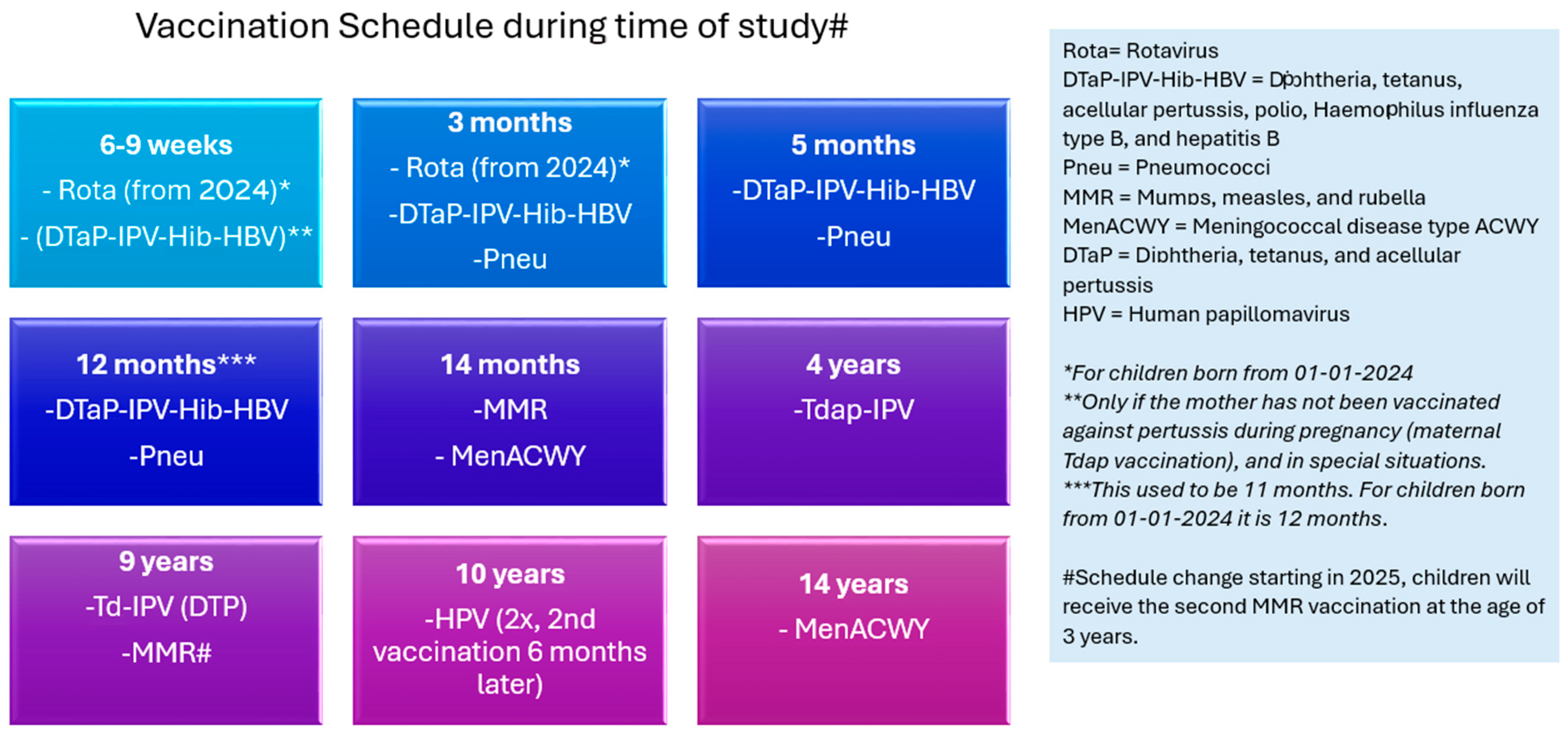 Vaccination Schedule during time of study#

6-9 weeks
- Rota (from 2024)*
- (DTaP-IPV-Hib-HBV)**

3 months
- Rota (from 2024)*
-DTaP-IPV-Hib-HBV
-Pneu

5 months
-DTaP-IPV-Hib-HBV
-Pneu

12 months***
-DTaP-IPV-Hib-HBV
-Pneu

14 months
-MMR
- MenACWY

4 years
-Tdap-IPV

9 years
-Td-IPV (DTP)
-MMR#

10 years
-HPV (2x, 2nd vaccination 6 months later)

14 years
- MenACWY

Rota= Rotavirus
DTaP-IPV-Hib-HBV = Diphtheria, tetanus, acellular pertussis, polio, Haemophilus influenza type B, and hepatitis B
Pneu = Pneumococci
MMR = Mumps, measles, and rubella
MenACWY = Meningococcal disease type ACWY
DTaP = Diphtheria, tetanus, and acellular pertussis
HPV = Human papillomavirus

*For children born from 01-01-2024
**Only if the mother has not been vaccinated against pertussis during pregnancy (maternal Tdap vaccination), and in special situations.
***This used to be 11 months. For children born from 01-01-2024 it is 12 months.

#Schedule change starting in 2025, children will receive the second MMR vaccination at the age of 3 years.